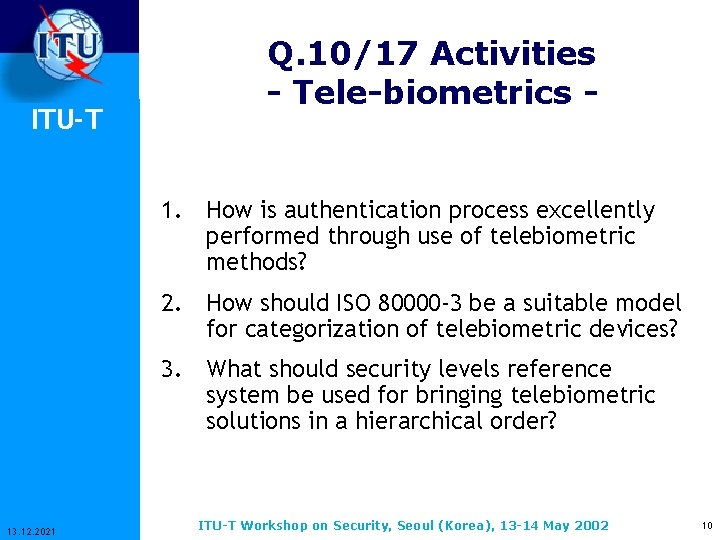 ITU

ITU-T

Q.10/17 Activities
- Tele-biometrics -

1. How is authentication process excellently performed through use of telebiometric methods?

2. How should ISO 80000-3 be a suitable model for categorization of telebiometric devices?

3. What should security levels reference system be used for bringing telebiometric solutions in a hierarchical order?

13.12.2021

ITU-T Workshop on Security, Seoul (Korea), 13-14 May 2002

10